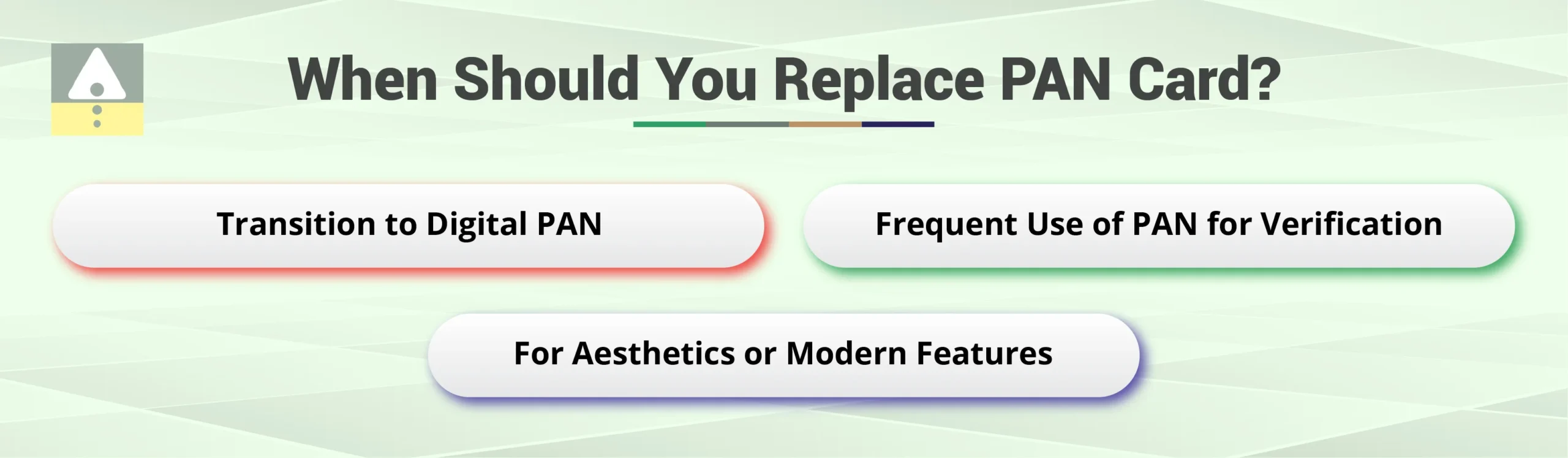 When Should You Replace PAN Card?

Transition to Digital PAN

Frequent Use of PAN for Verification

For Aesthetics or Modern Features